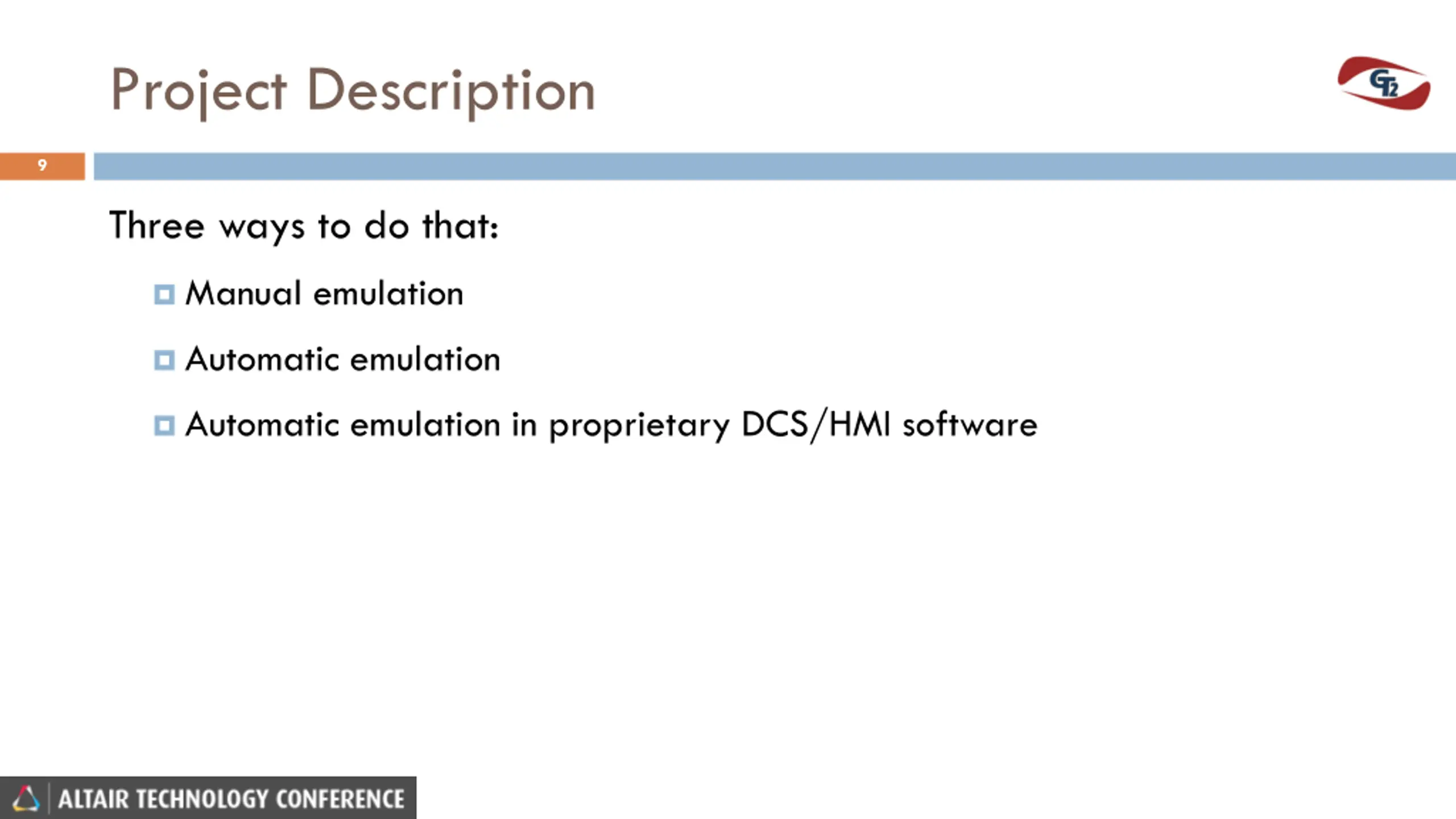 Project Description

GT2

9

Three ways to do that:

Manual emulation

Automatic emulation

Automatic emulation in proprietary DCS/HMI software

ALTAIR TECHNOLOGY CONFERENCE